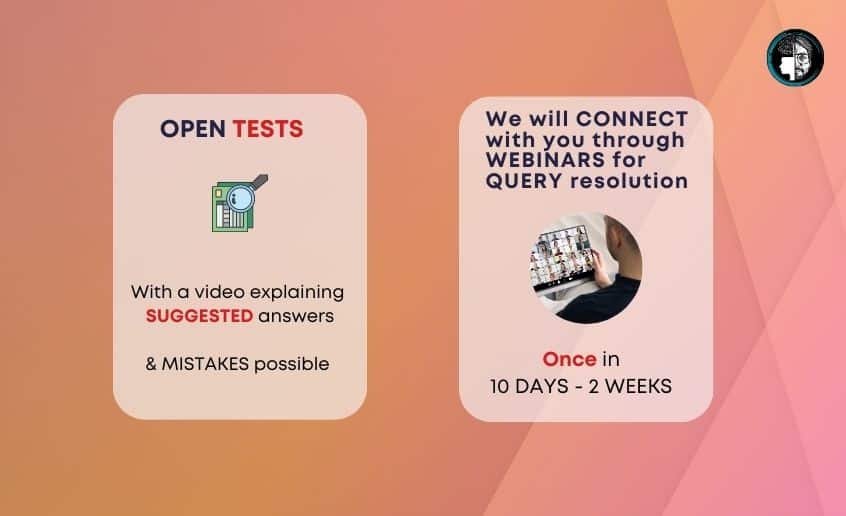 OPEN TESTS

With a video explaining SUGGESTED answers

& MISTAKES possible

We will CONNECT with you through WEBINARS for QUERY resolution

Once in 10 DAYS - 2 WEEKS